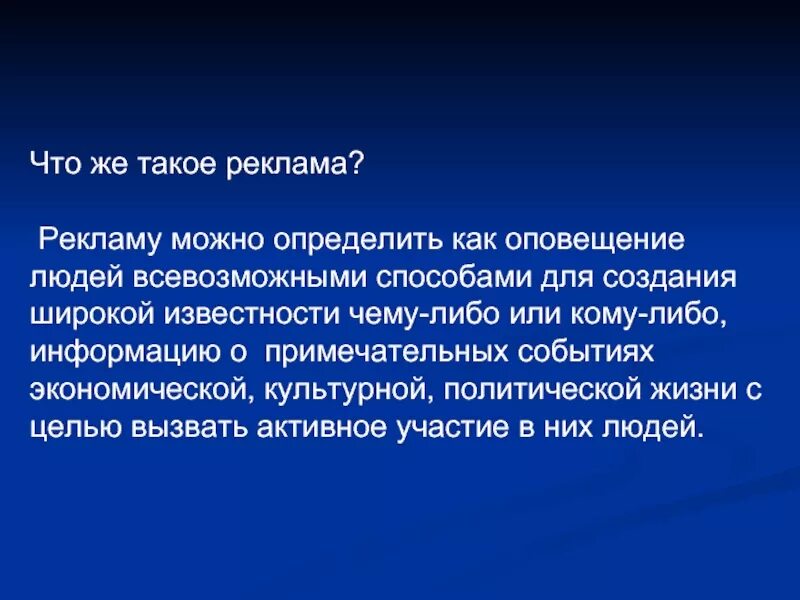 Что же такое реклама?

Рекламу можно определить как оповещение людей всевозможными способами для создания широкой известности чему-либо или кому-либо, информацию о примечательных событиях экономической, культурной, политической жизни с целью вызвать активное участие в них людей.